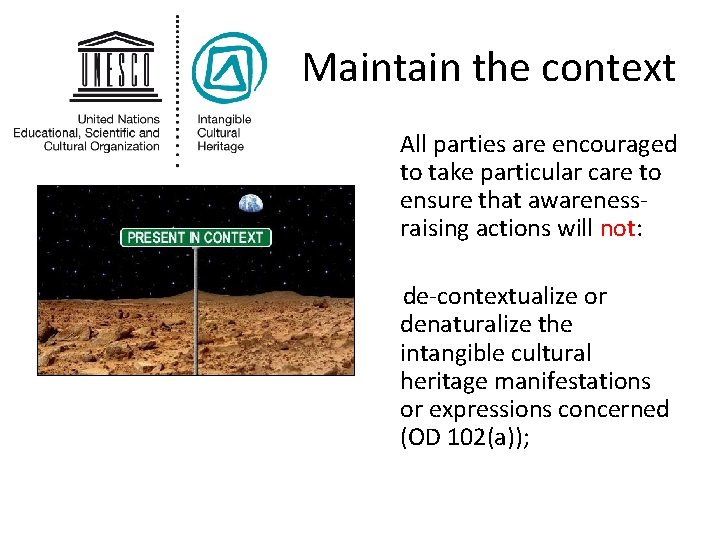 UNESCO

United Nations
Educational, Scientific and
Cultural Organization

Intangible
Cultural
Heritage

Maintain the context

PRESENT IN CONTEXT

All parties are encouraged to take particular care to ensure that awareness-raising actions will not:

de-contextualize or denaturalize the intangible cultural heritage manifestations or expressions concerned (OD 102(a));